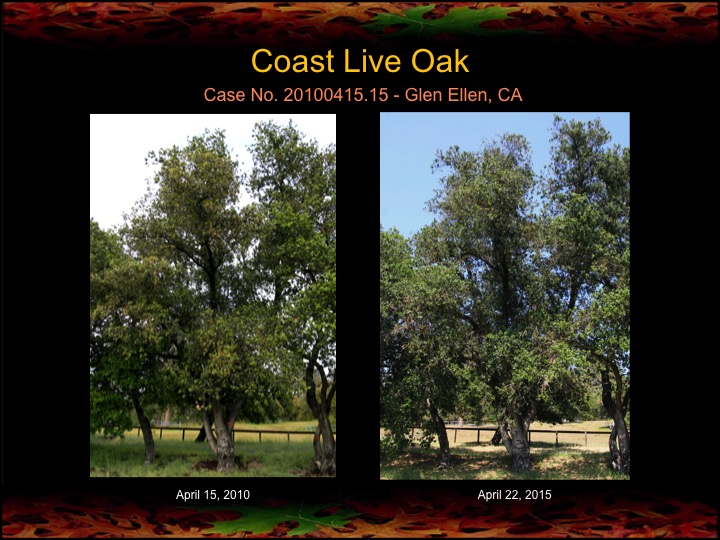 Coast Live Oak

Case No. 20100415.15 - Glen Ellen, CA

April 15, 2010

April 22, 2015